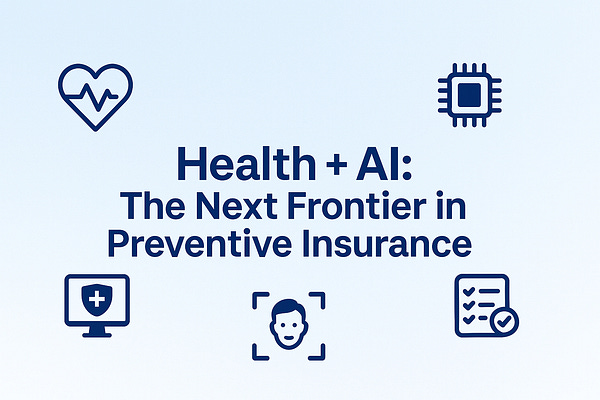 Health + AI:
The Next Frontier in Preventive Insurance